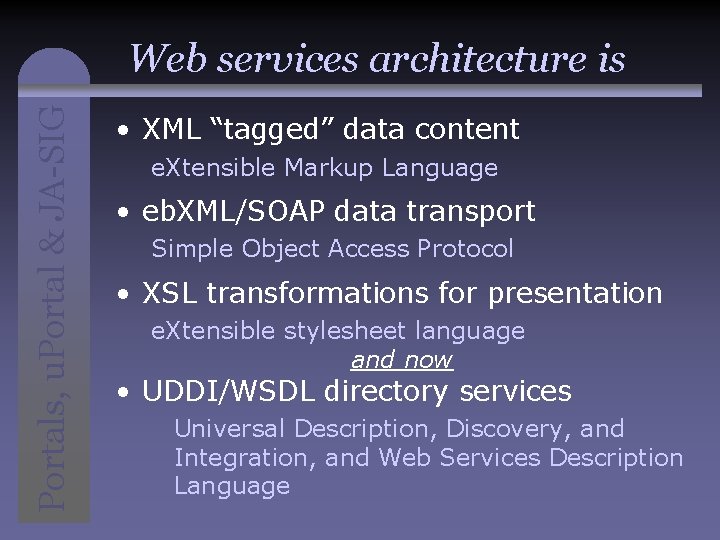 Portals, uPortal & JA-SIG

Web services architecture is

• XML “tagged” data content
eXtensible Markup Language

• ebXML/SOAP data transport
Simple Object Access Protocol

• XSL transformations for presentation
eXtensible stylesheet language

and now

• UDDI/WSDL directory services
Universal Description, Discovery, and Integration, and Web Services Description Language